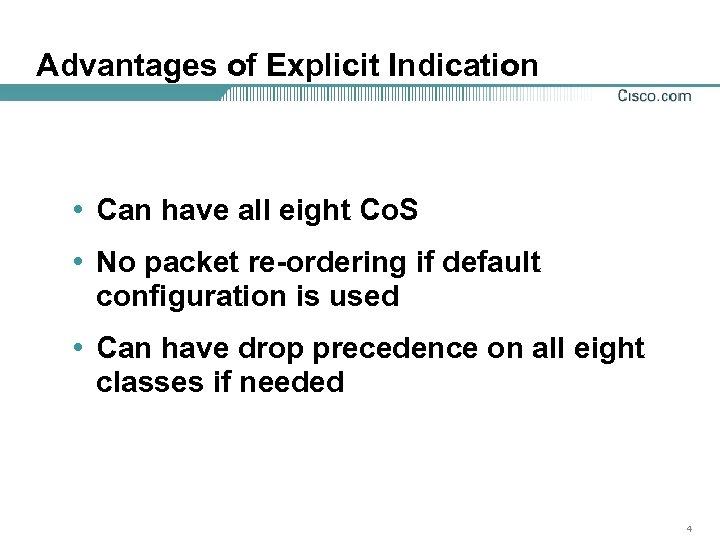 Advantages of Explicit Indication

Cisco.com

• Can have all eight CoS

• No packet re-ordering if default configuration is used

• Can have drop precedence on all eight classes if needed

4